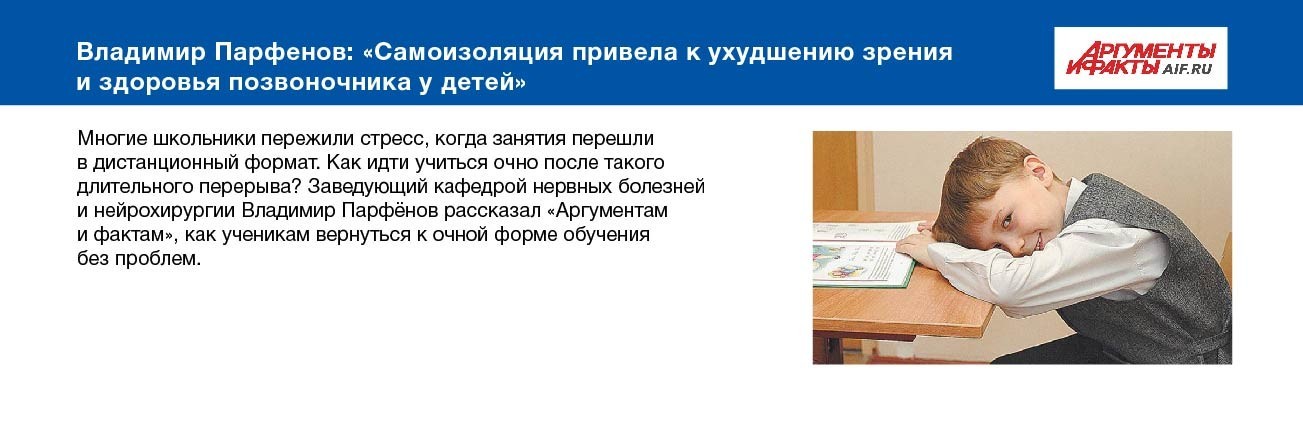 Владимир Парфенов: «Самоизоляция привела к ухудшению зрения и здоровья позвоночника у детей»

АРГУМЕНТЫ И ФАКТЫ AIF.RU

Многие школьники пережили стресс, когда занятия перешли в дистанционный формат. Как идти учиться очно после такого длительного перерыва? Заведующий кафедрой нервных болезней и нейрохирургии Владимир Парфёнов рассказал «Аргументам и фактам», как ученикам вернуться к очной форме обучения без проблем.